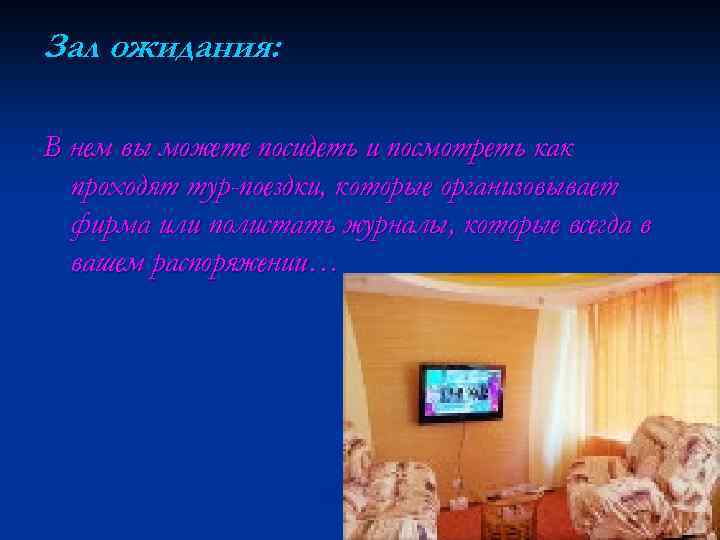 Зал ожидания:

В нем вы можете посидеть и посмотреть как проходят тур-поездки, которые организовывает фирма или полистать журналы, которые всегда в вашем распоряжении…